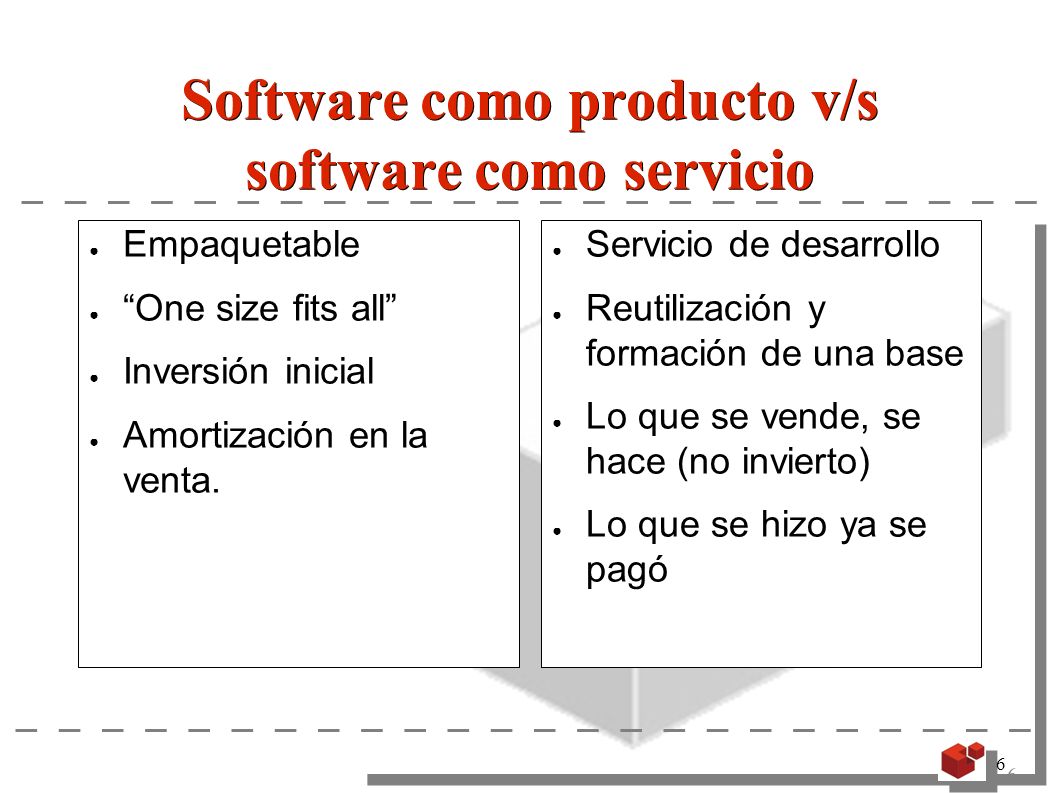 Software como producto v/s software como servicio

- Empaquetable
- “One size fits all”
- Inversión inicial
- Amortización en la venta.

- Servicio de desarrollo
- Reutilización y formación de una base
- Lo que se vende, se hace (no invierto)
- Lo que se hizo ya se pagó

6